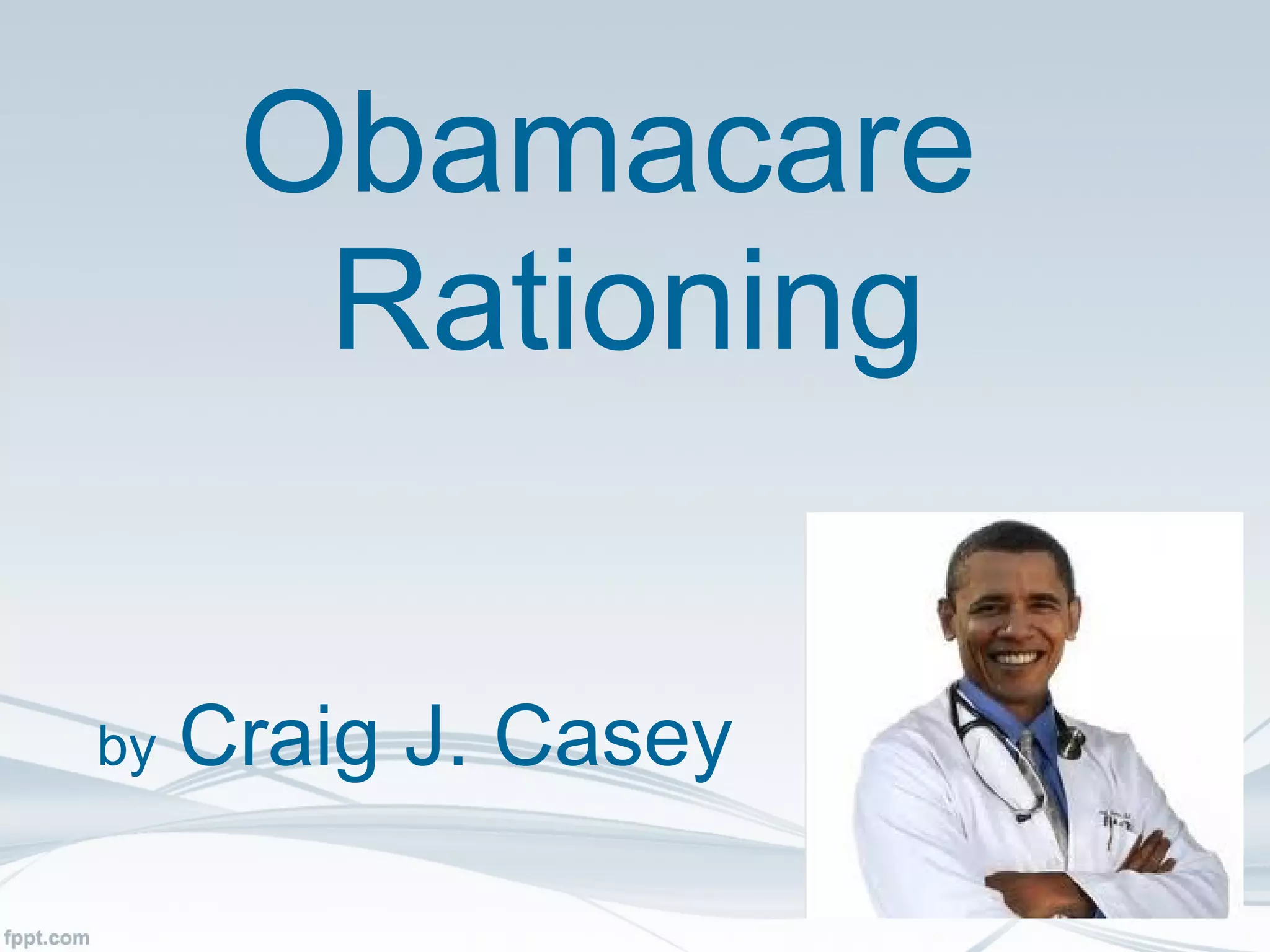 Obamacare Rationing

by Craig J. Casey

fppt.com